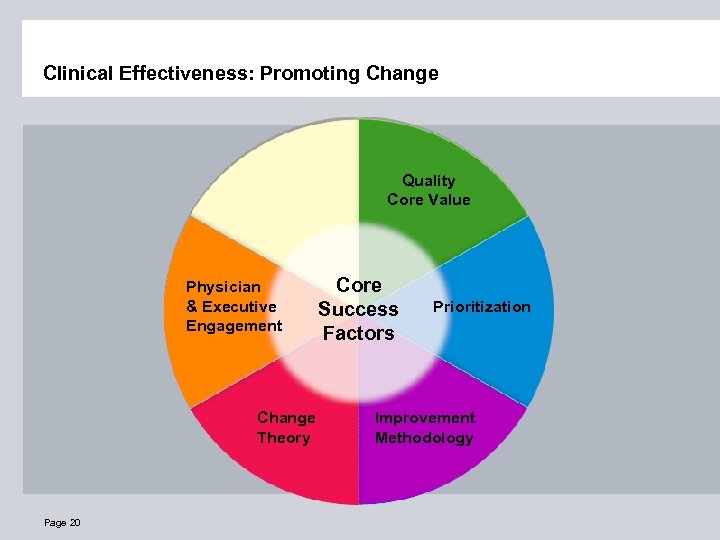 Clinical Effectiveness: Promoting Change

Quality Core Value

Prioritization

Improvement Methodology

Change Theory

Physician & Executive Engagement

Core Success Factors

Page 20